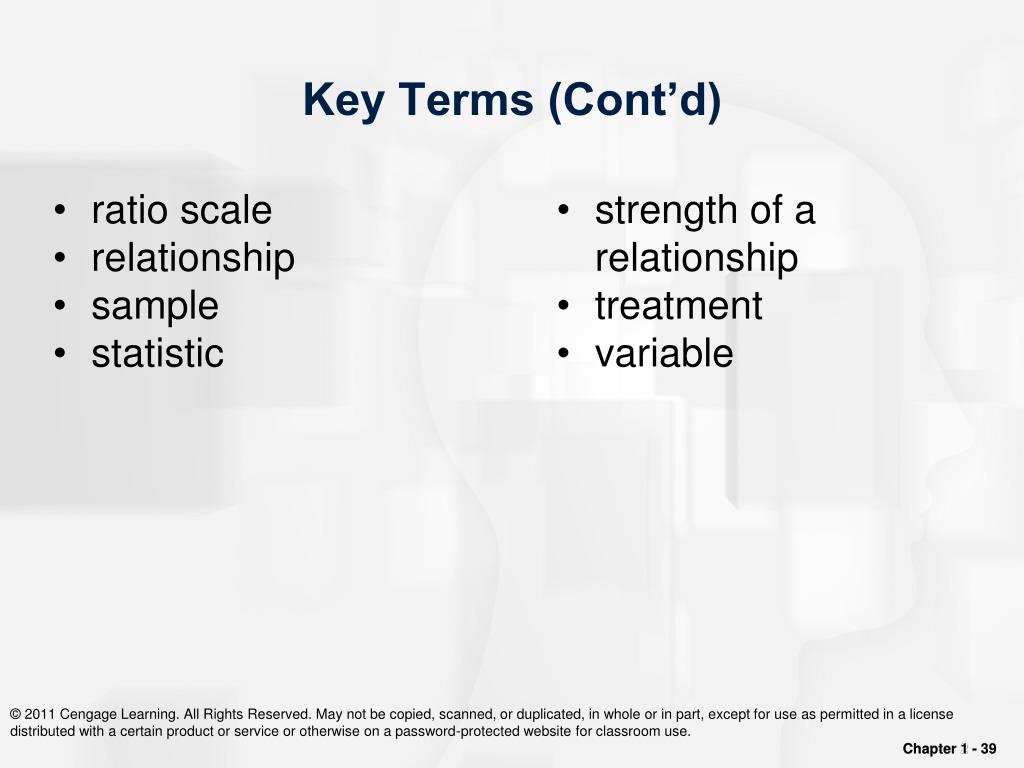 Key Terms (Cont’d)

• ratio scale
• relationship
• sample
• statistic

• strength of a relationship
• treatment
• variable

© 2011 Cengage Learning. All Rights Reserved. May not be copied, scanned, or duplicated, in whole or in part, except for use as permitted in a license distributed with a certain product or service or otherwise on a password-protected website for classroom use.

Chapter 1 - 39